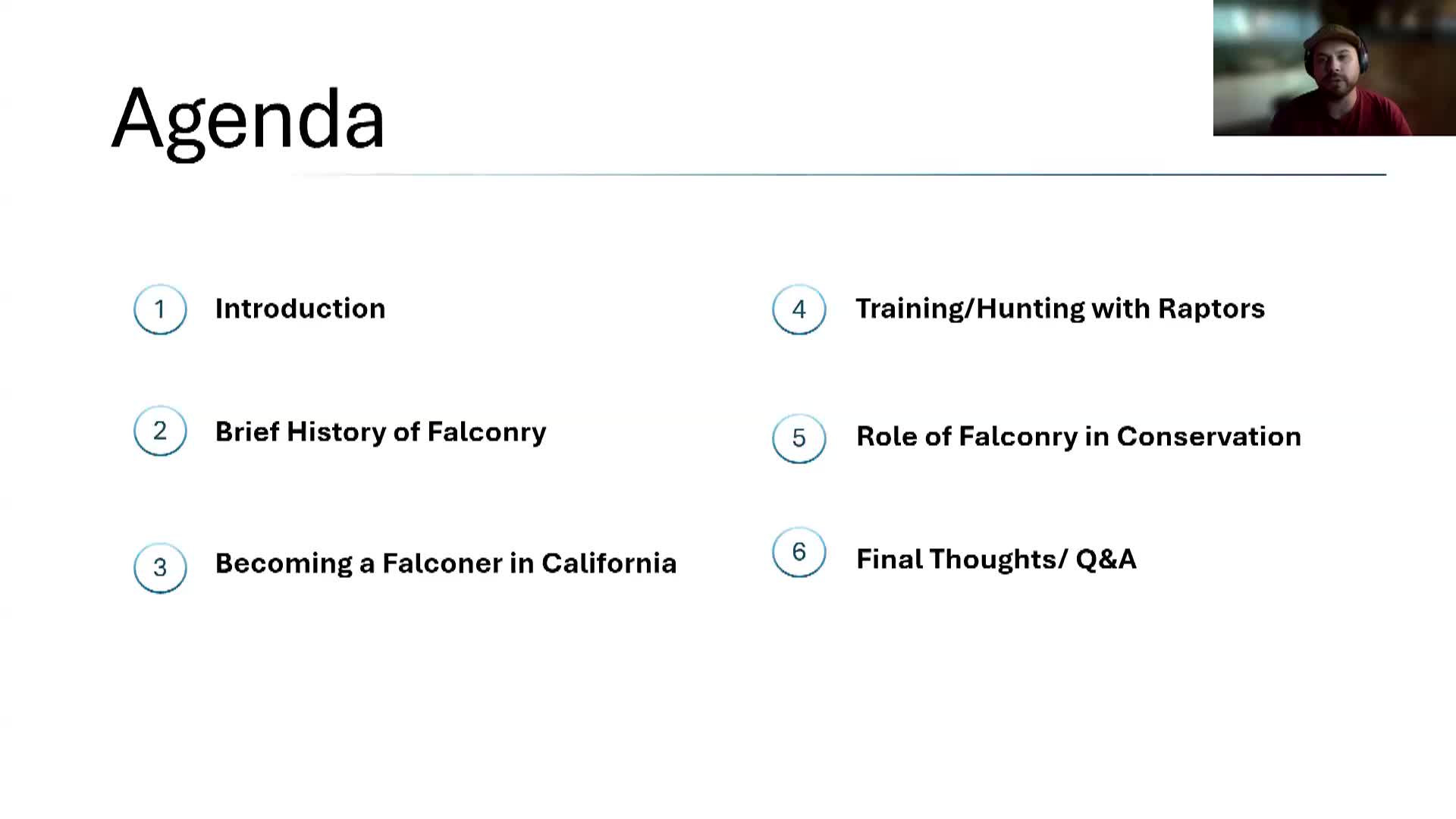 Agenda

1 Introduction

2 Brief History of Falconry

3 Becoming a Falconer in California

4 Training/Hunting with Raptors

5 Role of Falconry in Conservation

6 Final Thoughts/ Q&A